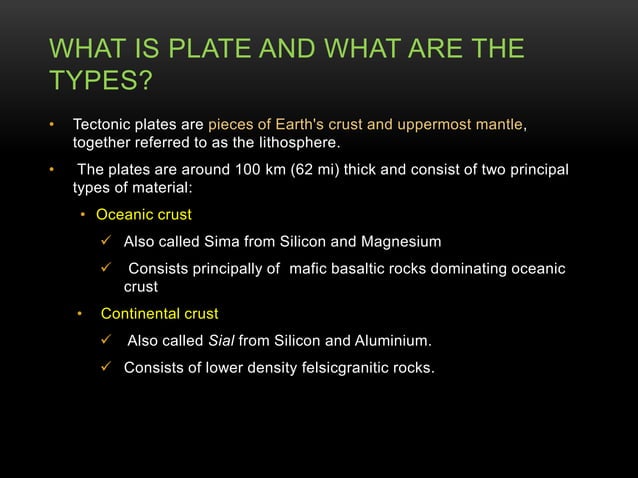 WHAT IS PLATE AND WHAT ARE THE TYPES?

• Tectonic plates are pieces of Earth's crust and uppermost mantle, together referred to as the lithosphere.

• The plates are around 100 km (62 mi) thick and consist of two principal types of material:

• Oceanic crust

✓ Also called Sima from Silicon and Magnesium

✓ Consists principally of mafic basaltic rocks dominating oceanic crust

• Continental crust

✓ Also called Sial from Silicon and Aluminium.

✓ Consists of lower density felsicgranitic rocks.